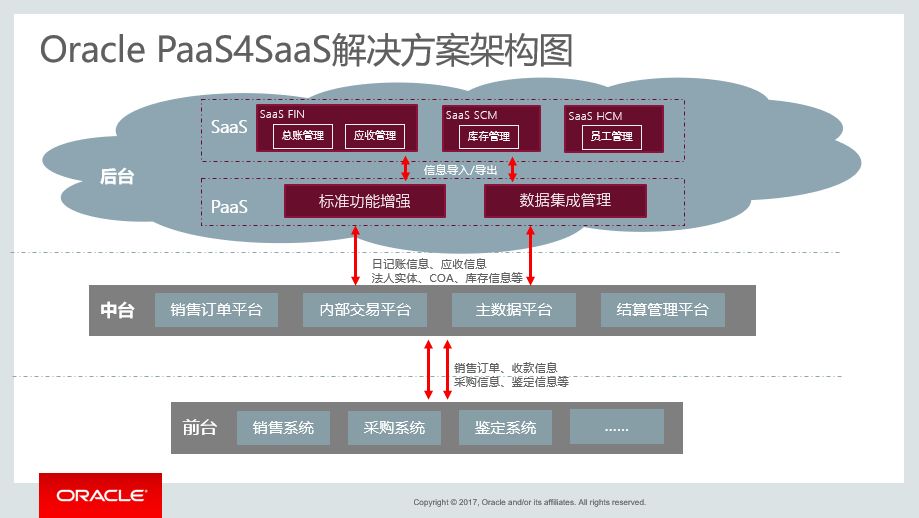 Oracle PaaS4SaaS解决方案架构图

后台

SaaS

SaaS FIN
总账管理
应收管理

SaaS SCM
库存管理

SaaS HCM
员工管理

信息导入/导出

PaaS
标准功能增强
数据集成管理

日记账信息、应收信息
法人实体、COA、库存信息等

中台
销售订单平台
内部交易平台
主数据平台
结算管理平台

销售订单、收款信息
采购信息、鉴定信息等

前台
销售系统
采购系统
鉴定系统
......

ORACLE

Copyright © 2017, Oracle and/or its affiliates. All rights reserved.